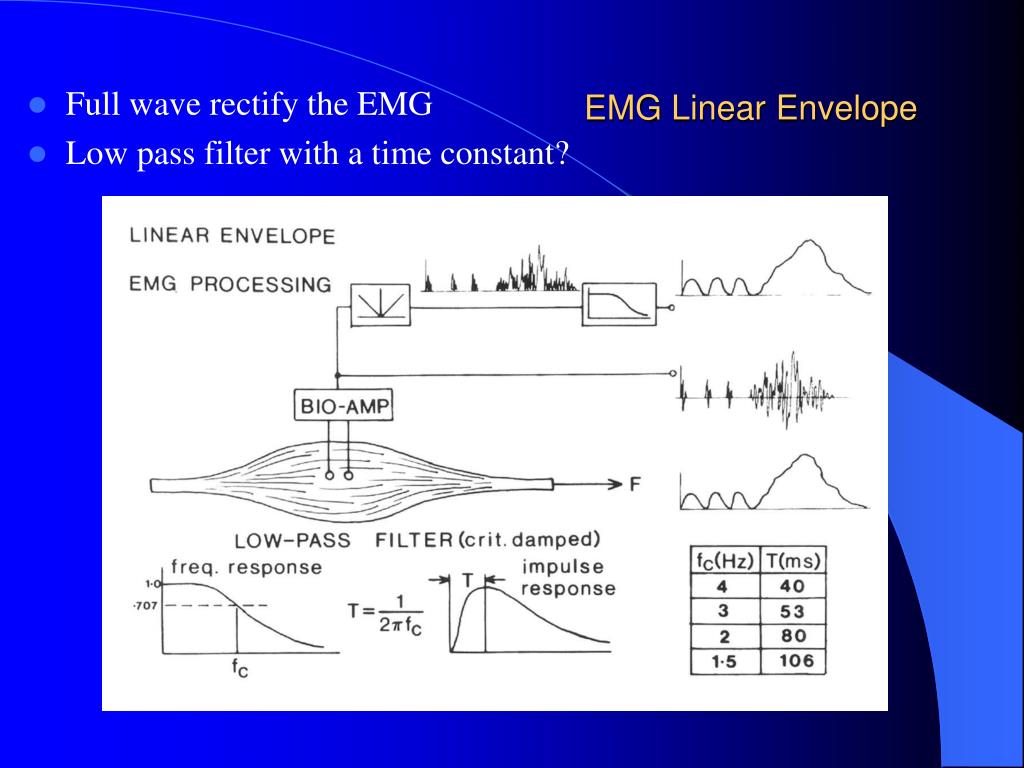 EMG Linear Envelope

- Full wave rectify the EMG
- Low pass filter with a time constant?

LINEAR ENVELOPE

EMG PROCESSING

BIO-AMP

F

LOW-PASS FILTER (crit. damped)

freq. response

1·0

·707

$f_C$

$T = \frac{1}{2\pi f_C}$

T

impulse response

| $f_C$(Hz) | T(ms) |
|---|---|
| 4 | 40 |
| 3 | 53 |
| 2 | 80 |
| 1·5 | 106 |